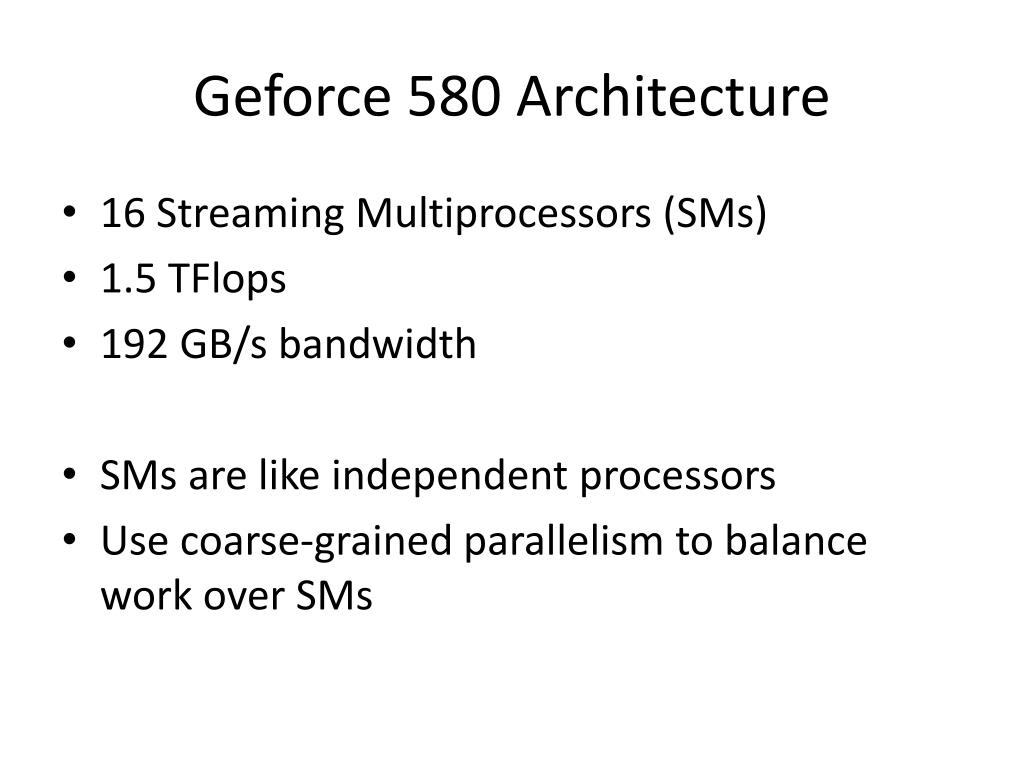 Geforce 580 Architecture

• 16 Streaming Multiprocessors (SMs)
• 1.5 TFlops
• 192 GB/s bandwidth

• SMs are like independent processors
• Use coarse-grained parallelism to balance work over SMs